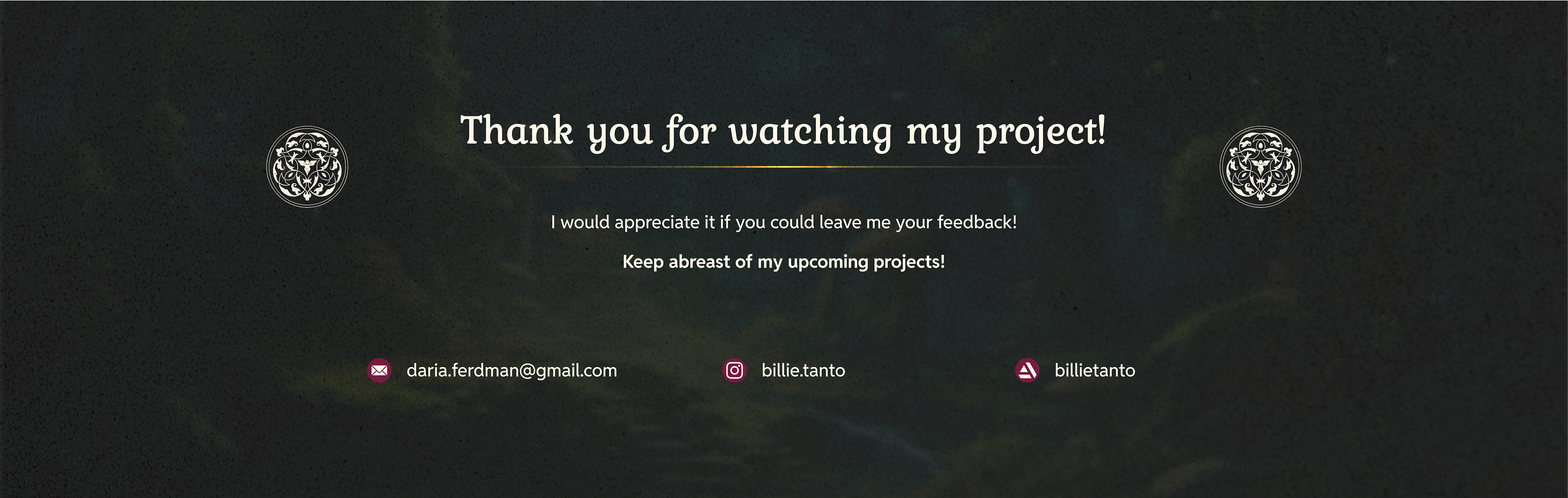 Thank you for watching my project!

I would appreciate it if you could leave me your feedback!

Keep abreast of my upcoming projects!

daria.ferdman@gmail.com

billie.tanto

billietanto